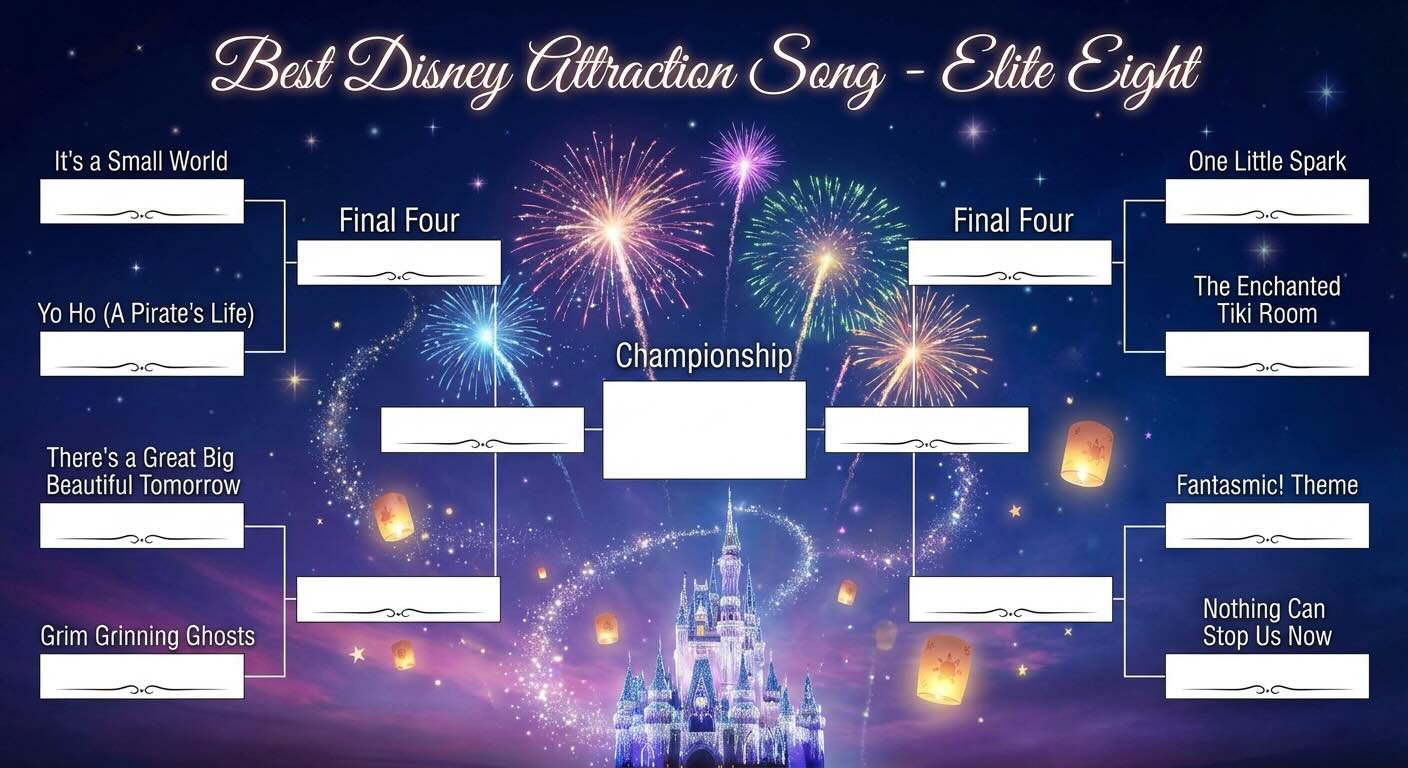 Best Disney Attraction Song - Elite Eight

It's a Small World

Yo Ho (A Pirate's Life)

There's a Great Big Beautiful Tomorrow

Grim Grinning Ghosts

Final Four

Championship

Final Four

One Little Spark

The Enchanted Tiki Room

Fantasmic! Theme

Nothing Can Stop Us Now